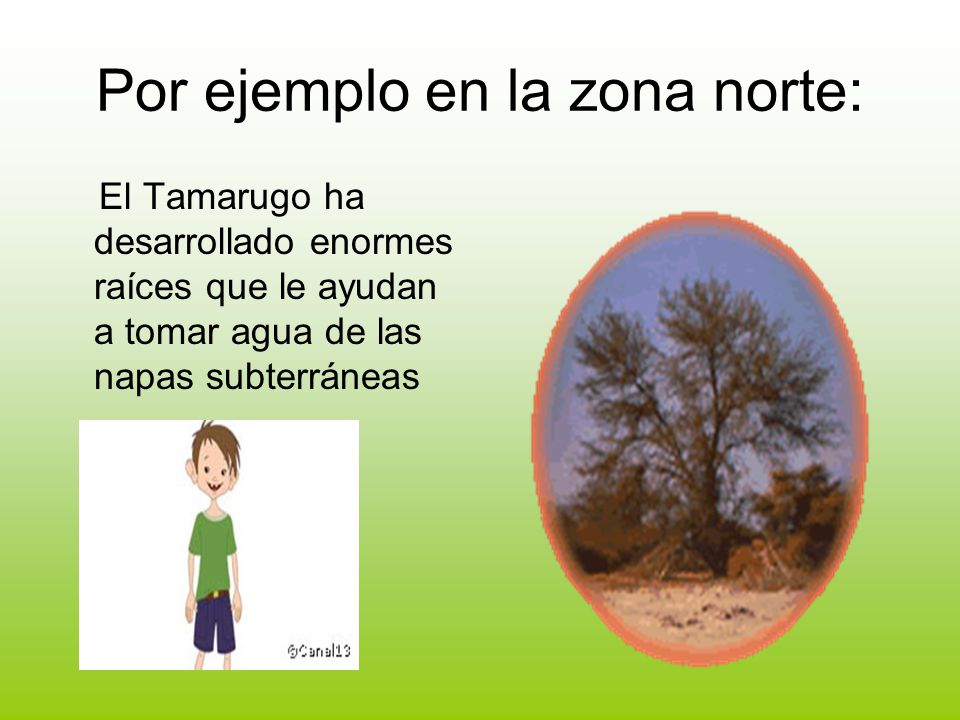 Por ejemplo en la zona norte:

El Tamarugo ha desarrollado enormes raíces que le ayudan a tomar agua de las napas subterráneas

©Canal13